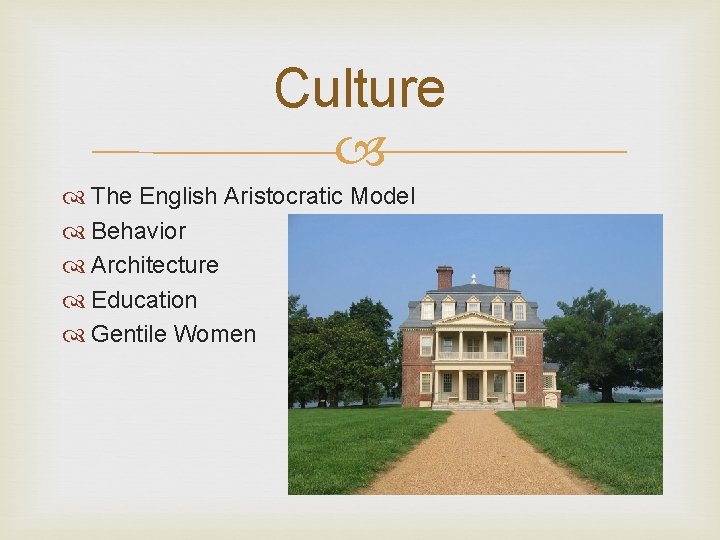 Culture

The English Aristocratic Model
Behavior
Architecture
Education
Gentile Women